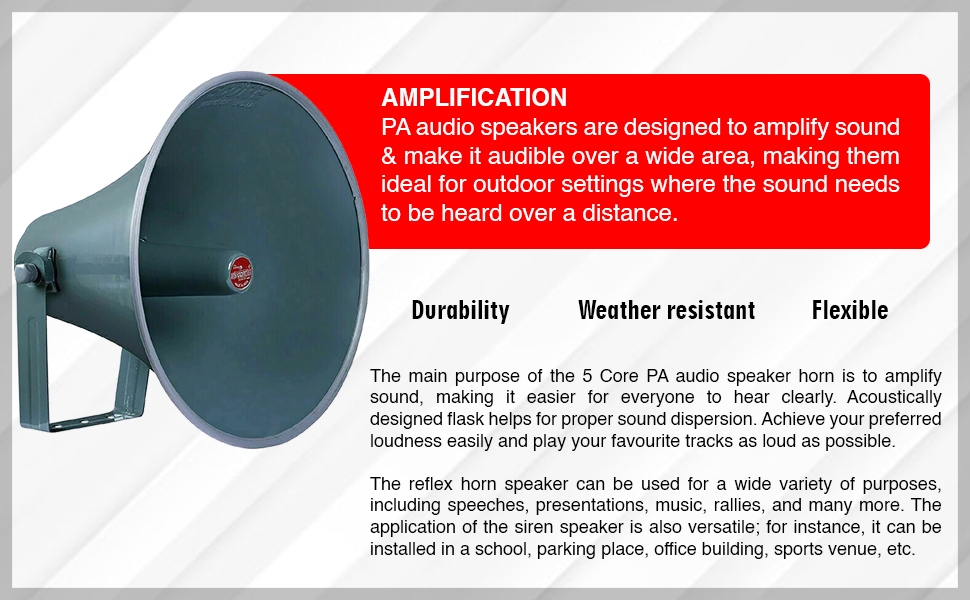 AMPLIFICATION
PA audio speakers are designed to amplify sound & make it audible over a wide area, making them ideal for outdoor settings where the sound needs to be heard over a distance.

Durability Weather resistant Flexible

The main purpose of the 5 Core PA audio speaker horn is to amplify sound, making it easier for everyone to hear clearly. Acoustically designed flask helps for proper sound dispersion. Achieve your preferred loudness easily and play your favourite tracks as loud as possible.

The reflex horn speaker can be used for a wide variety of purposes, including speeches, presentations, music, rallies, and many more. The application of the siren speaker is also versatile; for instance, it can be installed in a school, parking place, office building, sports venue, etc.